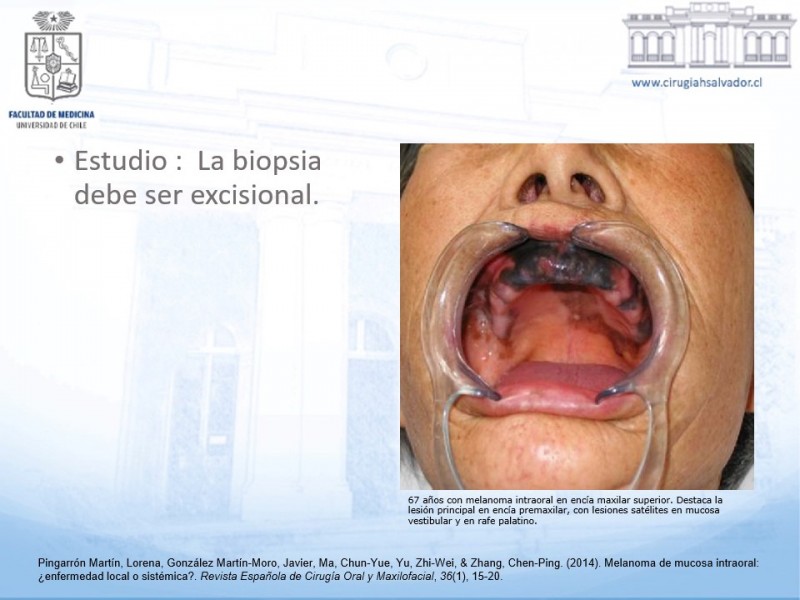 FACULTAD DE MEDICINA
UNIVERSIDAD DE CHILE

www.cirugiahsalvador.cl

• Estudio : La biopsia debe ser excisional.

67 años con melanoma intraoral en encía maxilar superior. Destaca la lesión principal en encía premaxilar, con lesiones satélites en mucosa vestibular y en rafe palatino.

Pingarrón Martín, Lorena, González Martín-Moro, Javier, Ma, Chun-Yue, Yu, Zhi-Wei, & Zhang, Chen-Ping. (2014). Melanoma de mucosa intraoral: ¿enfermedad local o sistémica?. Revista Española de Cirugía Oral y Maxilofacial, 36(1), 15-20.